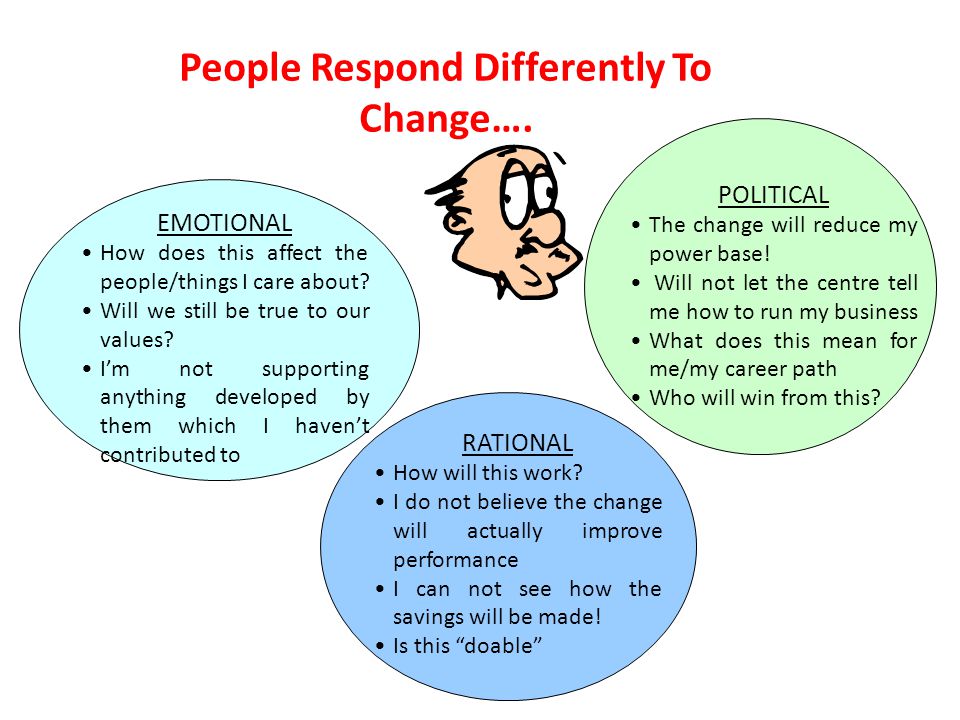 People Respond Differently To Change….

EMOTIONAL
• How does this affect the people/things I care about?
• Will we still be true to our values?
• I'm not supporting anything developed by them which I haven't contributed to

POLITICAL
• The change will reduce my power base!
• Will not let the centre tell me how to run my business
• What does this mean for me/my career path
• Who will win from this?

RATIONAL
• How will this work?
• I do not believe the change will actually improve performance
• I can not see how the savings will be made!
• Is this "doable"